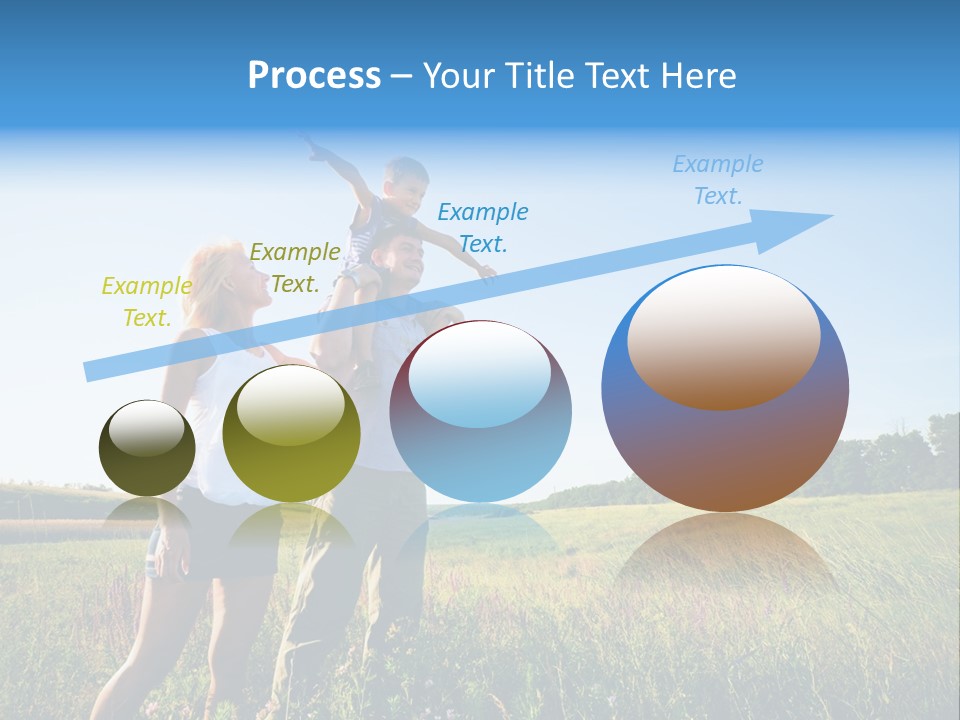 Process – Your Title Text Here

Example Text.

Example Text.

Example Text.

Example Text.